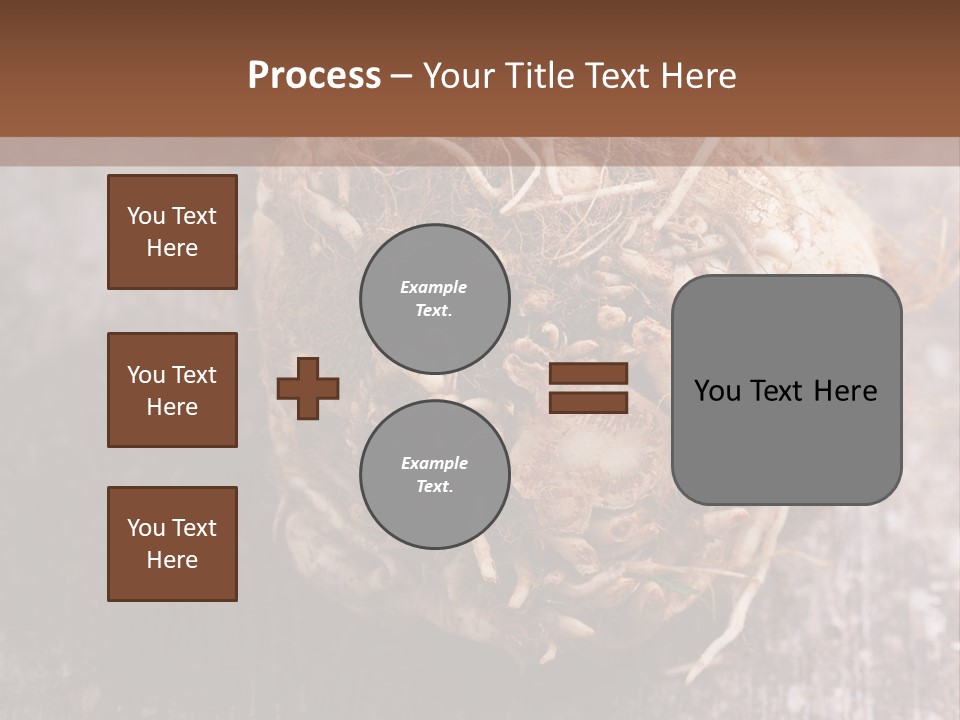 Process – Your Title Text Here

You Text Here

You Text Here

You Text Here

Example Text.

Example Text.

You Text Here